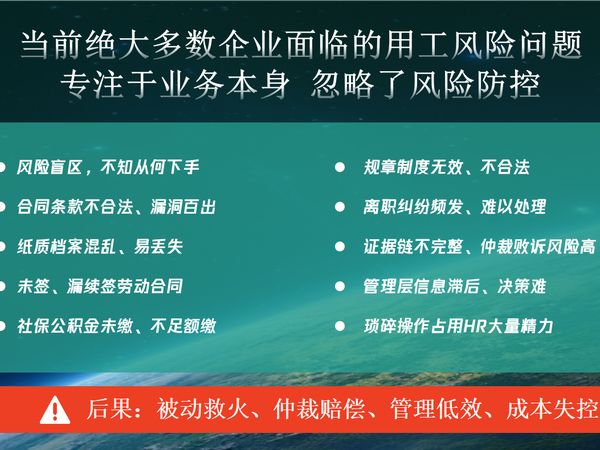 当前绝大多数企业面临的用工风险问题
专注于业务本身 忽略了风险防控

• 风险盲区，不知从何下手
• 合同条款不合法、漏洞百出
• 纸质档案混乱、易丢失
• 未签、漏续签劳动合同
• 社保公积金未缴、不足额缴

• 规章制度无效、不合法
• 离职纠纷频发、难以处理
• 证据链不完整、仲裁败诉风险高
• 管理层信息滞后、决策难
• 琐碎操作占用HR大量精力

后果：被动救火、仲裁赔偿、管理低效、成本失控